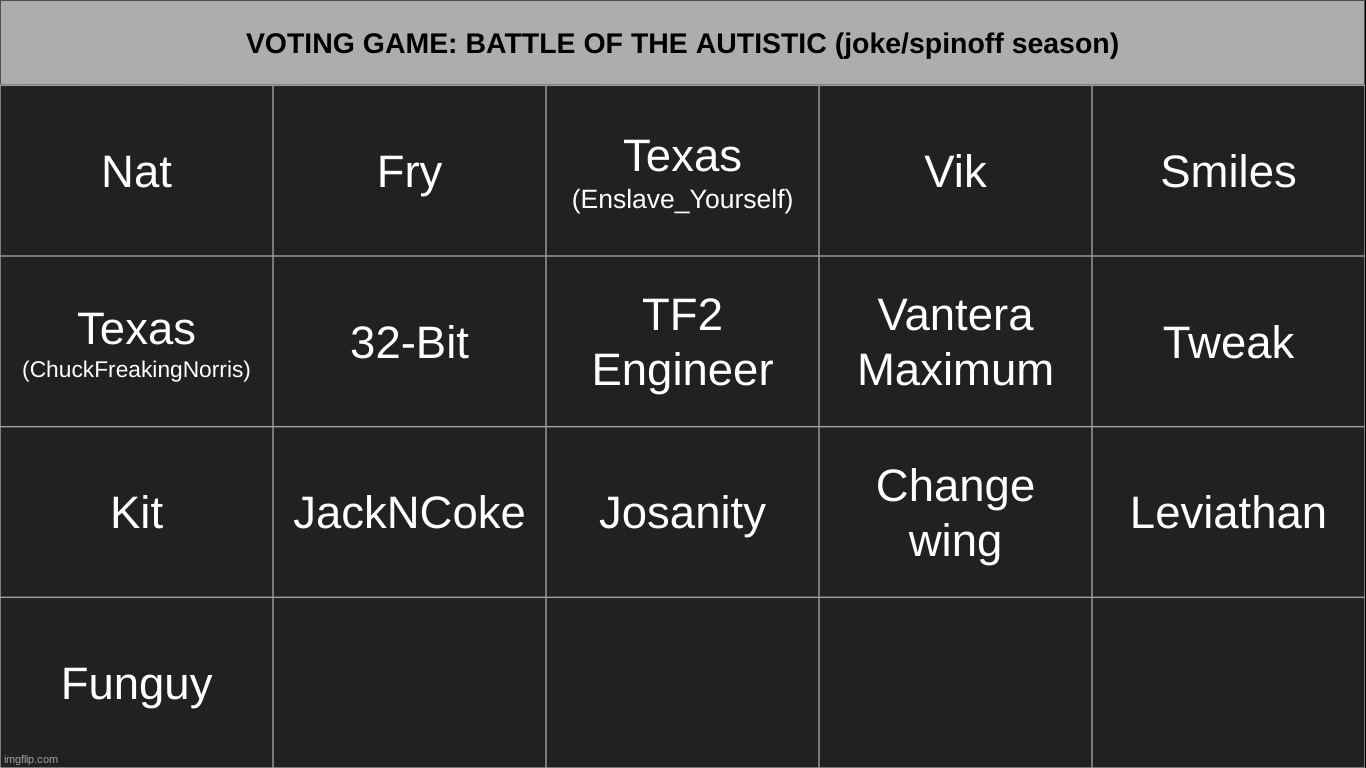 VOTING GAME: BATTLE OF THE AUTISTIC (joke/spinoff season)

| Nat | Fry | Texas (Enslave_Yourself) | Vik | Smiles |
|---|---|---|---|---|
| Texas (ChuckFreakingNorris) | 32-Bit | TF2 Engineer | Vantera Maximum | Tweak |
| Kit | JackNCoke | Josanity | Change wing | Leviathan |
| Funguy | | | | |

imgflip.com